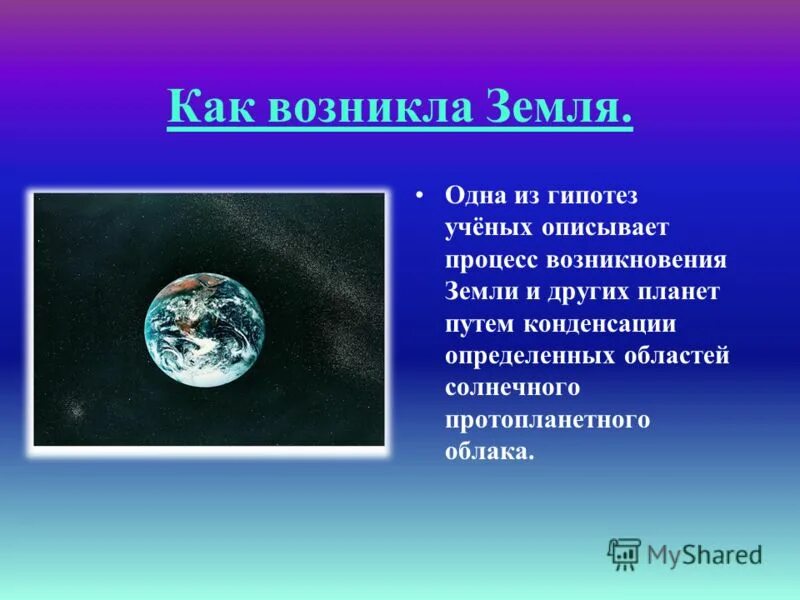 Как возникла Земля.

• Одна из гипотез учёных описывает процесс возникновения Земли и других планет путем конденсации определенных областей солнечного протопланетного облака.

MyShared